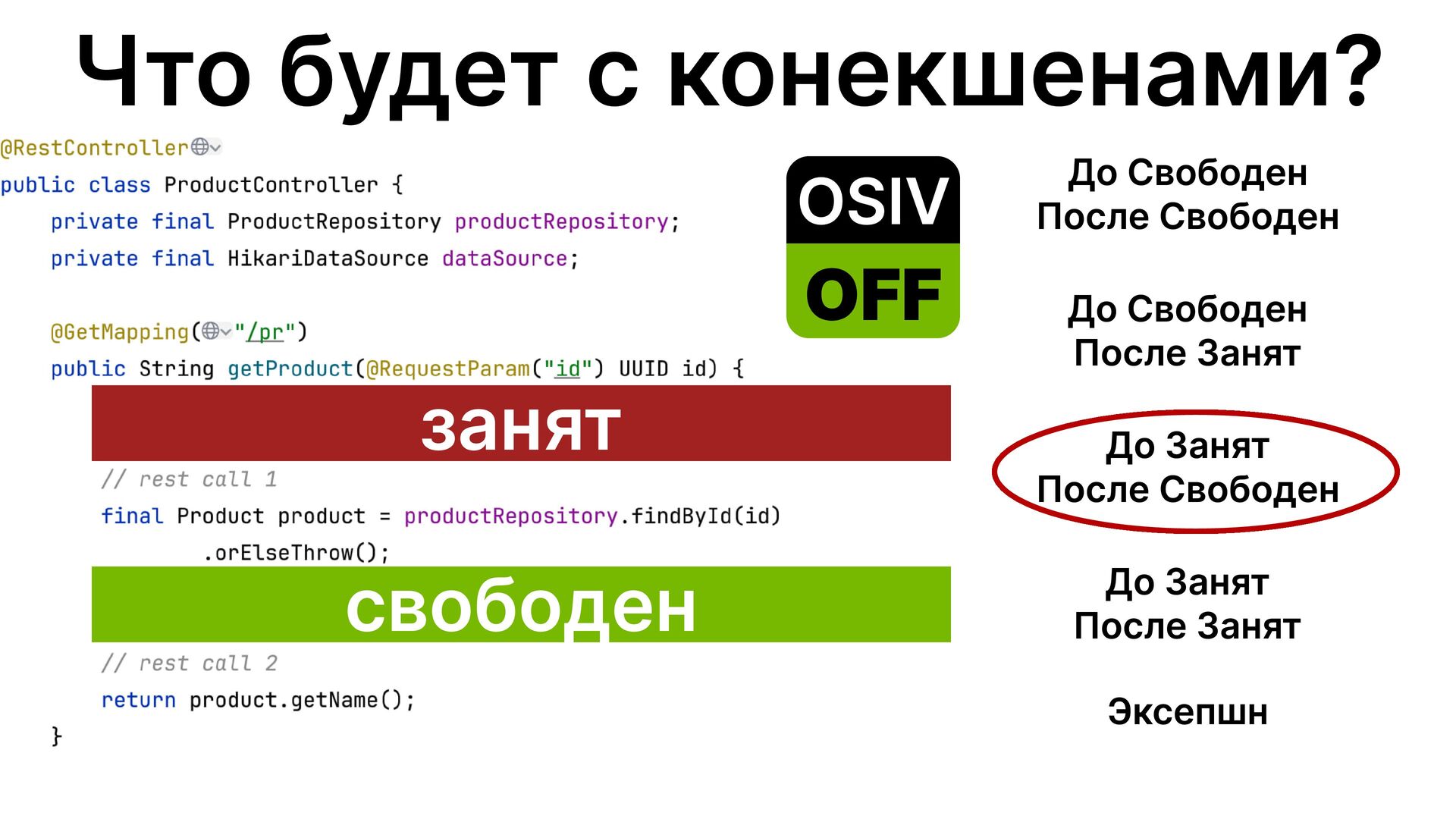 Что будет с конекшенами?

@RestController
public class ProductController {
    private final ProductRepository productRepository;
    private final HikariDataSource dataSource;

    @GetMapping("/pr")
    public String getProduct(@RequestParam("id") UUID id) {
занят
        // rest call 1
        final Product product = productRepository.findById(id)
                .orElseThrow();
свободен
        // rest call 2
        return product.getName();
    }

OSIV
OFF

До Свободен
После Свободен

До Свободен
После Занят

До Занят
После Свободен

До Занят
После Занят

Эксепшн